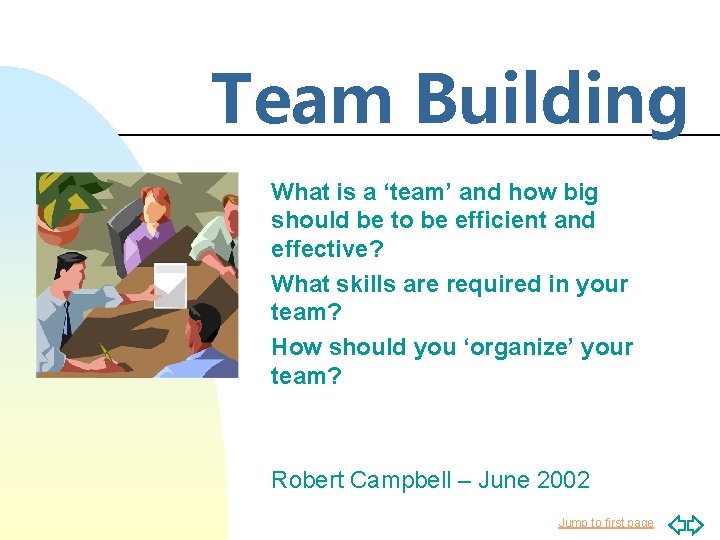 Team Building

What is a ‘team’ and how big should be to be efficient and effective?

What skills are required in your team?

How should you ‘organize’ your team?

Robert Campbell – June 2002

Jump to first page